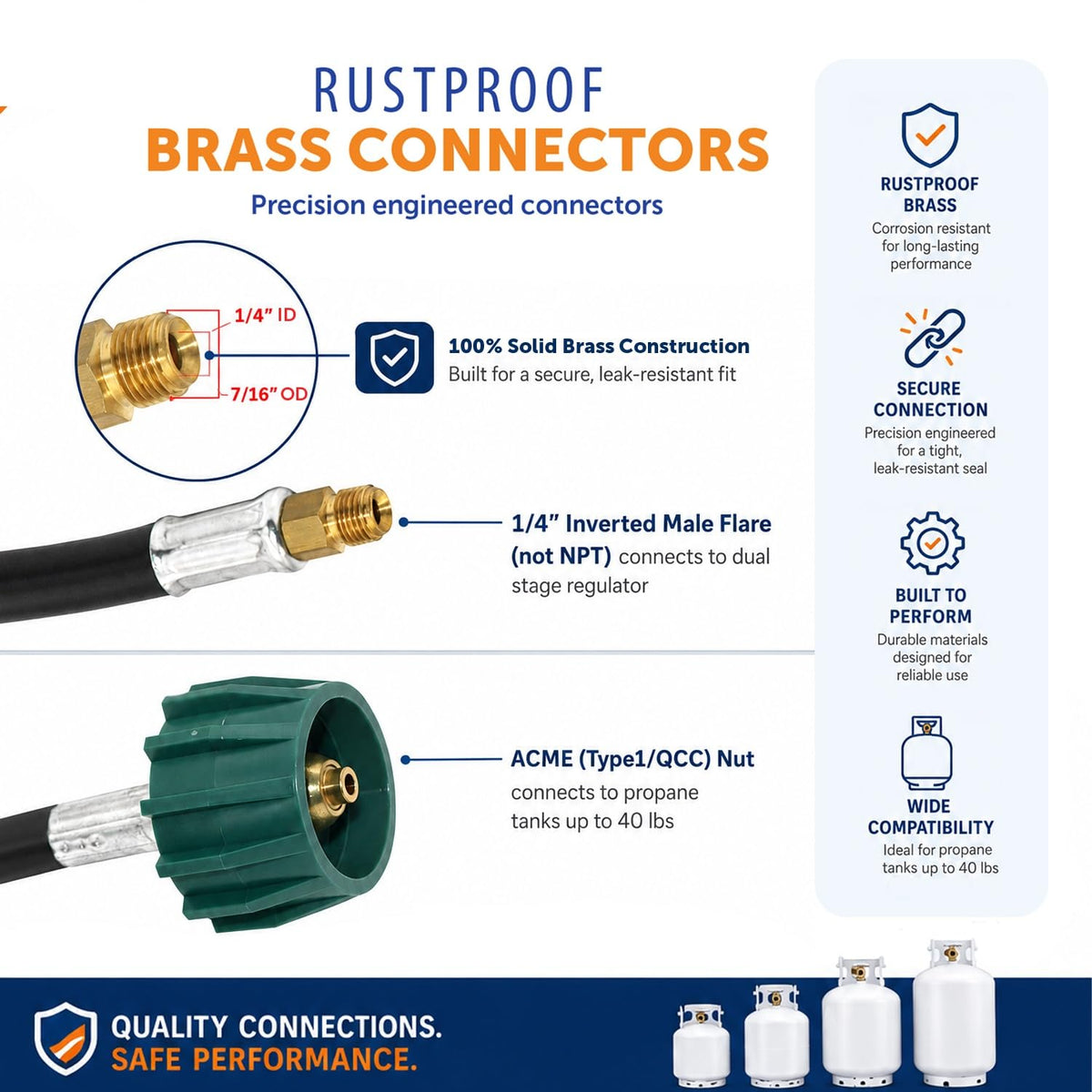 RUSTPROOF
BRASS CONNECTORS
Precision engineered connectors

1/4" ID
7/16" OD

100% Solid Brass Construction
Built for a secure, leak-resistant fit

1/4" Inverted Male Flare (not NPT) connects to dual stage regulator

ACME (Type1/QCC) Nut
connects to propane tanks up to 40 lbs

RUSTPROOF BRASS
Corrosion resistant for long-lasting performance

SECURE CONNECTION
Precision engineered for a tight, leak-resistant seal

BUILT TO PERFORM
Durable materials designed for reliable use

WIDE COMPATIBILITY
Ideal for propane tanks up to 40 lbs

QUALITY CONNECTIONS.
SAFE PERFORMANCE.